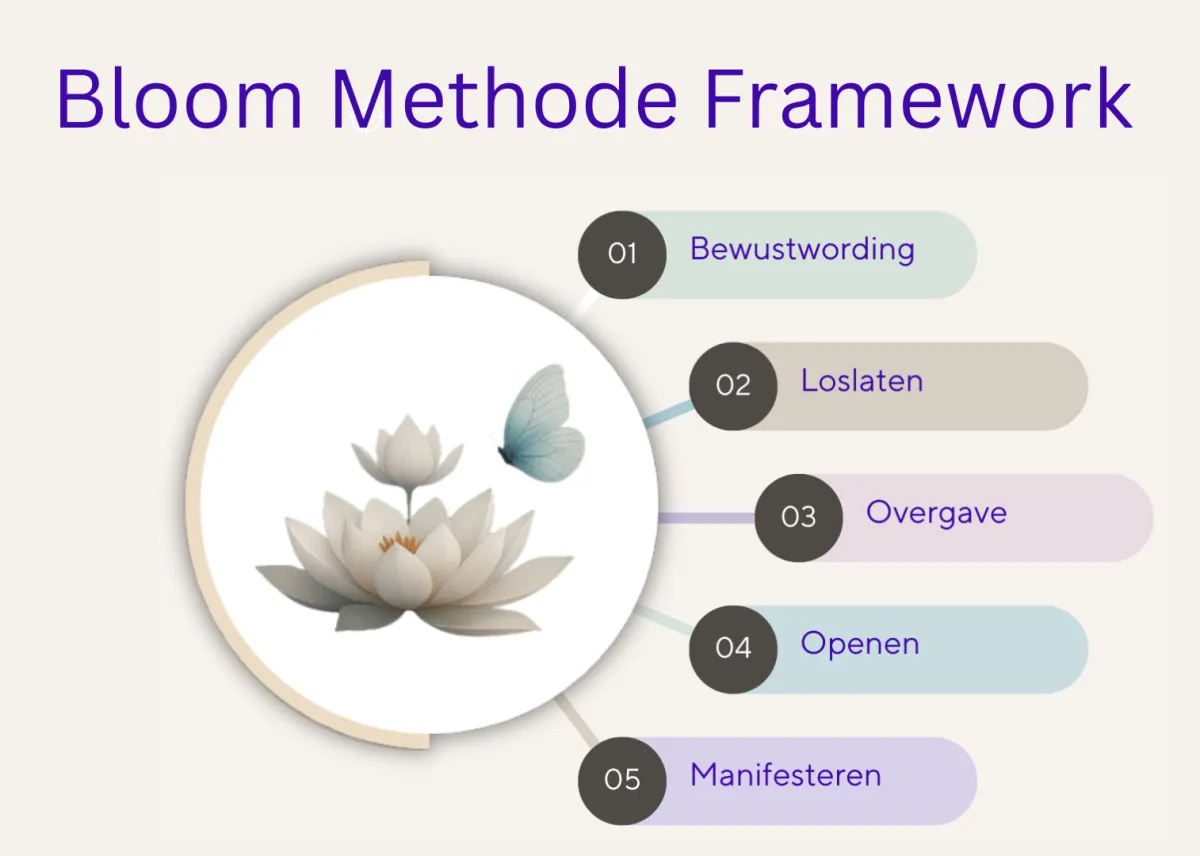 Bloom Methode Framework

01 Bewustwording

02 Loslaten

03 Overgave

04 Openen

05 Manifesteren